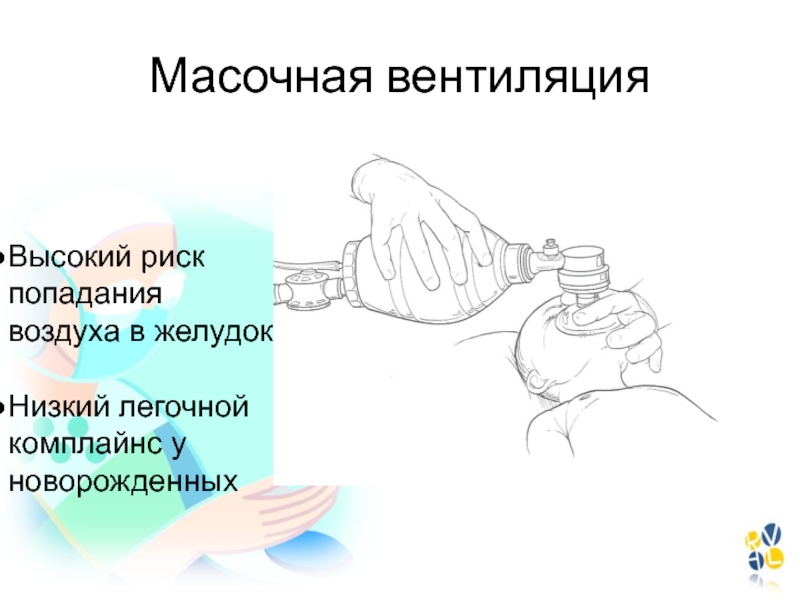 Масочная вентиляция

• Высокий риск попадания воздуха в желудок

• Низкий легочной комплайнс у новорожденных